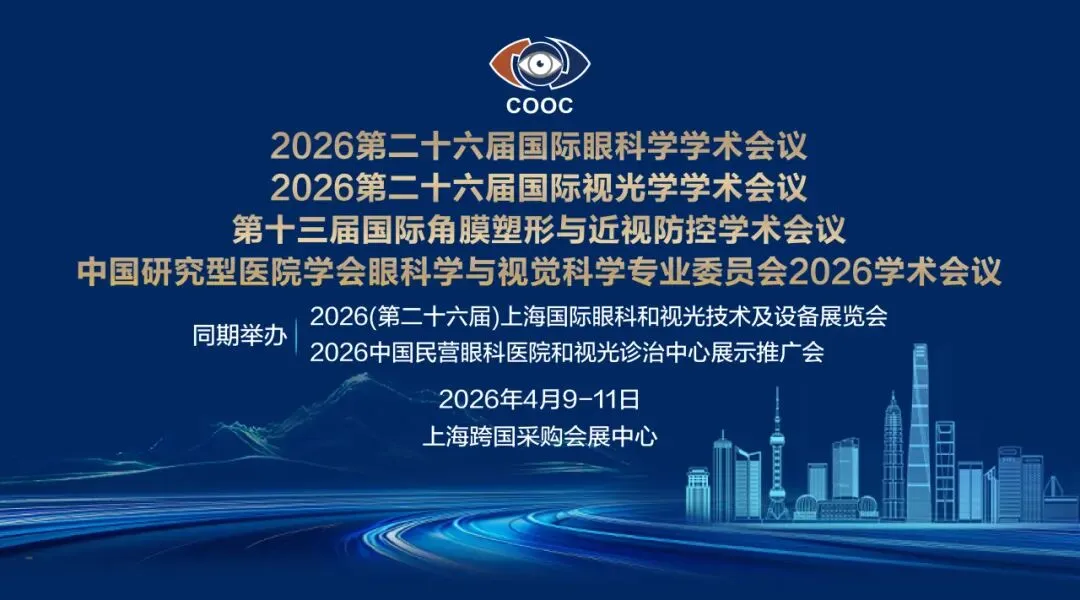 COOC

2026第二十六届国际眼科学学术会议
2026第二十六届国际视光学学术会议
第十三届国际角膜塑形与近视防控学术会议
中国研究型医院学会眼科学与视觉科学专业委员会2026学术会议

同期举办

2026(第二十六届)上海国际眼科和视光技术及设备展览会
2026中国民营眼科医院和视光诊治中心展示推广会

2026年4月9-11日
上海跨国采购会展中心